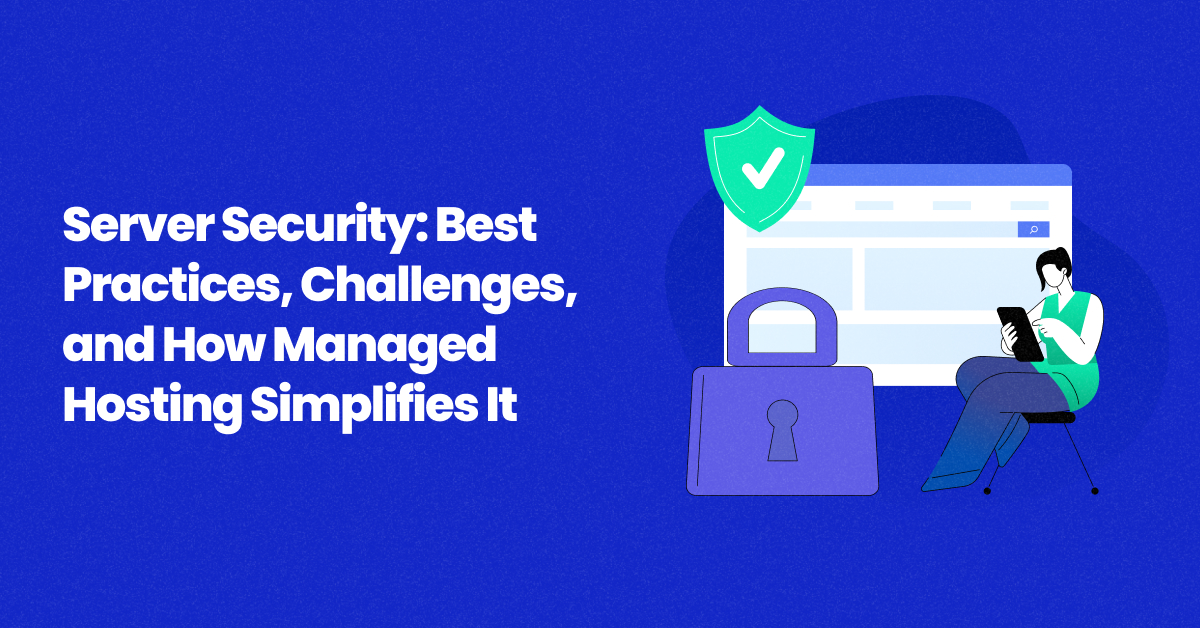 Server Security: Best Practices, Challenges, and How Managed Hosting Simplifies It